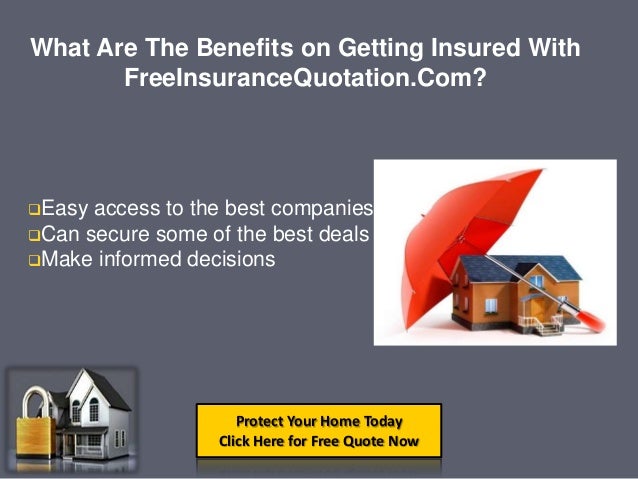 What Are The Benefits on Getting Insured With FreeInsuranceQuotation.Com?

❑Easy access to the best companies
❑Can secure some of the best deals
❑Make informed decisions

Protect Your Home Today
Click Here for Free Quote Now